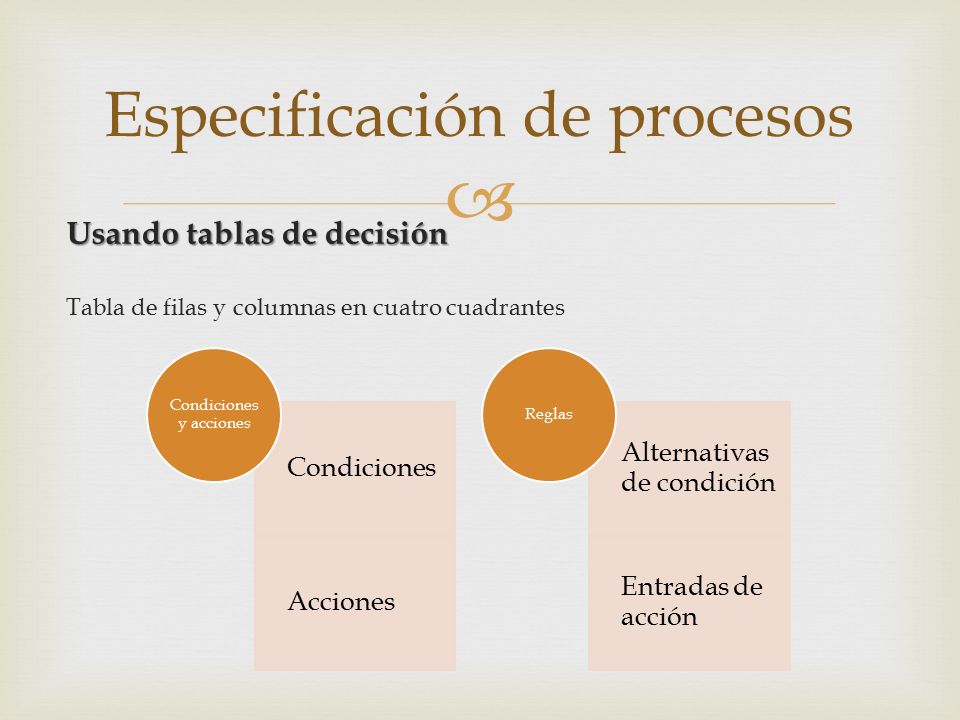 Especificación de procesos

Usando tablas de decisión

Tabla de filas y columnas en cuatro cuadrantes

Condiciones y acciones

Condiciones

Acciones

Reglas

Alternativas de condición

Entradas de acción